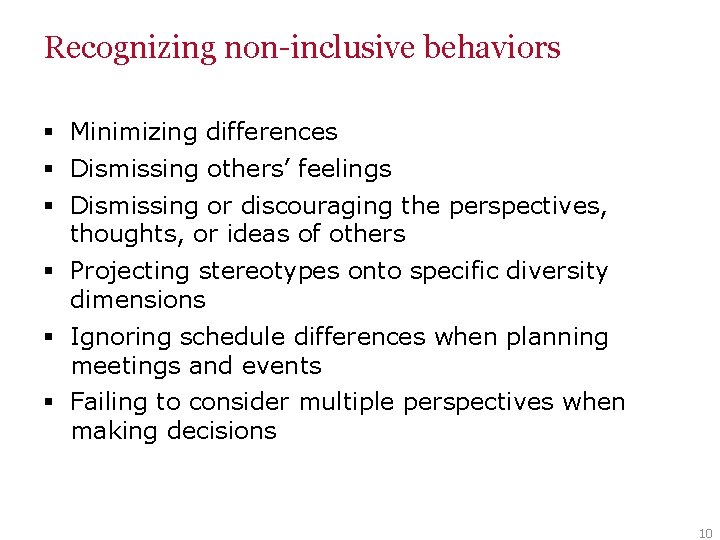 Recognizing non-inclusive behaviors

▪ Minimizing differences
▪ Dismissing others’ feelings
▪ Dismissing or discouraging the perspectives, thoughts, or ideas of others
▪ Projecting stereotypes onto specific diversity dimensions
▪ Ignoring schedule differences when planning meetings and events
▪ Failing to consider multiple perspectives when making decisions

10